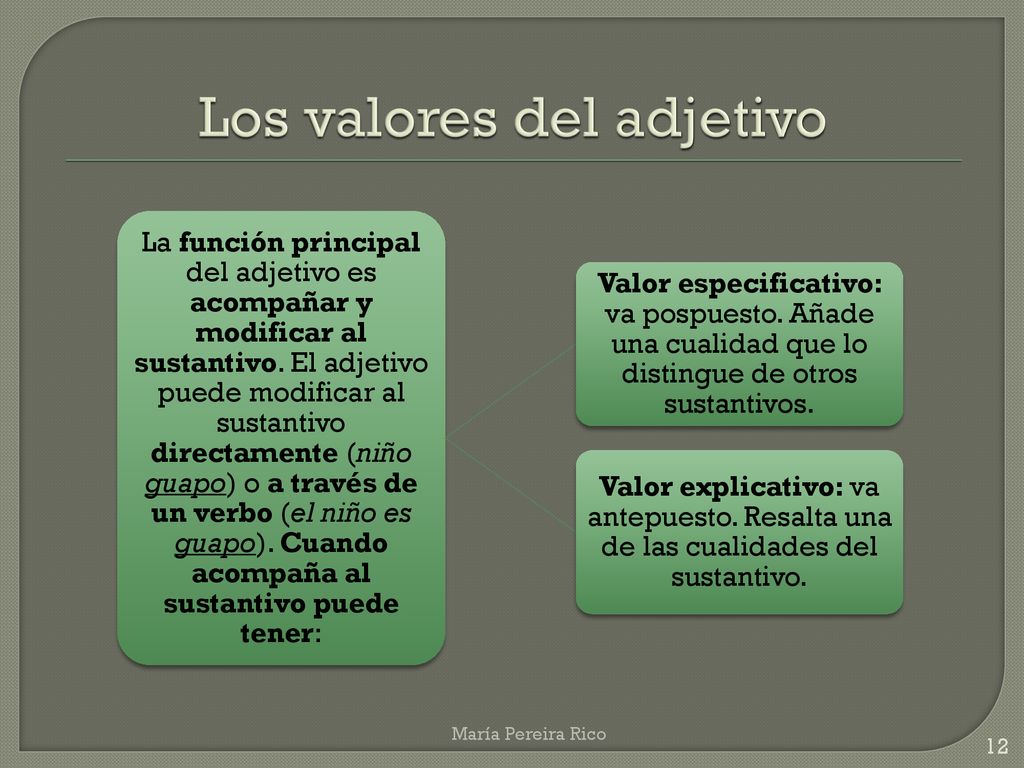 Los valores del adjetivo

La función principal del adjetivo es acompañar y modificar al sustantivo. El adjetivo puede modificar al sustantivo directamente (niño guapo) o a través de un verbo (el niño es guapo). Cuando acompaña al sustantivo puede tener:

Valor especificativo: va pospuesto. Añade una cualidad que lo distingue de otros sustantivos.

Valor explicativo: va antepuesto. Resalta una de las cualidades del sustantivo.

María Pereira Rico

12